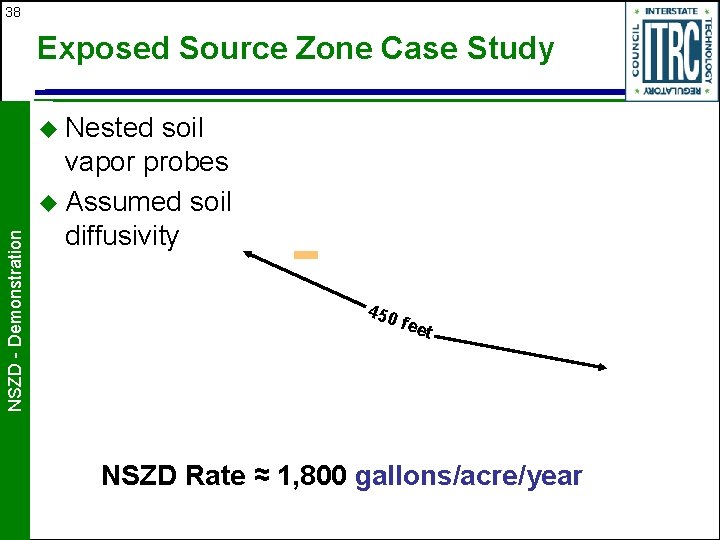 38

Exposed Source Zone Case Study

INTERSTATE TECHNOLOGY REGULATORY COUNCIL ITRC

NSZD - Demonstration

◆ Nested soil vapor probes
◆ Assumed soil diffusivity

450 feet

NSZD Rate ≈ 1,800 gallons/acre/year